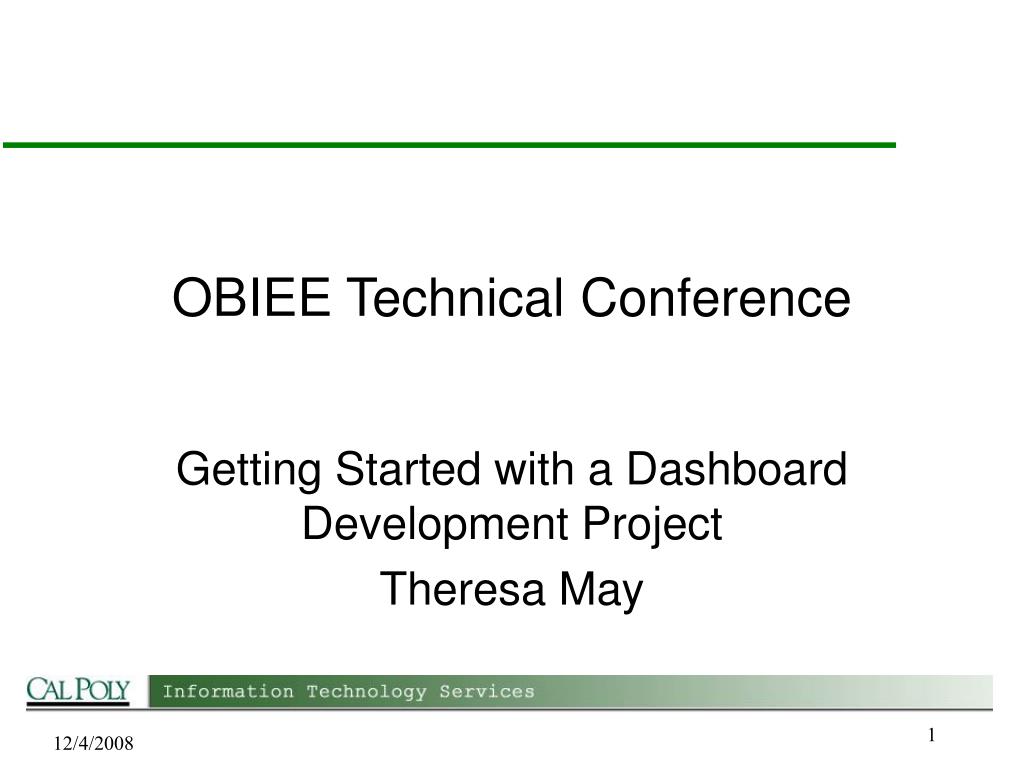 OBIEE Technical Conference

Getting Started with a Dashboard Development Project

Theresa May

CAL POLY Information Technology Services

12/4/2008

1